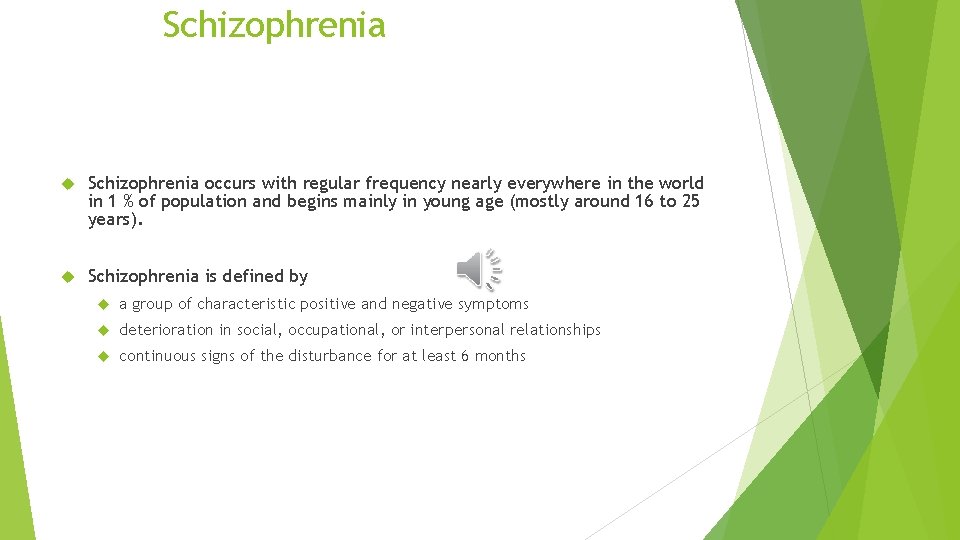 Schizophrenia

Schizophrenia occurs with regular frequency nearly everywhere in the world in 1 % of population and begins mainly in young age (mostly around 16 to 25 years).

Schizophrenia is defined by

a group of characteristic positive and negative symptoms

deterioration in social, occupational, or interpersonal relationships

continuous signs of the disturbance for at least 6 months